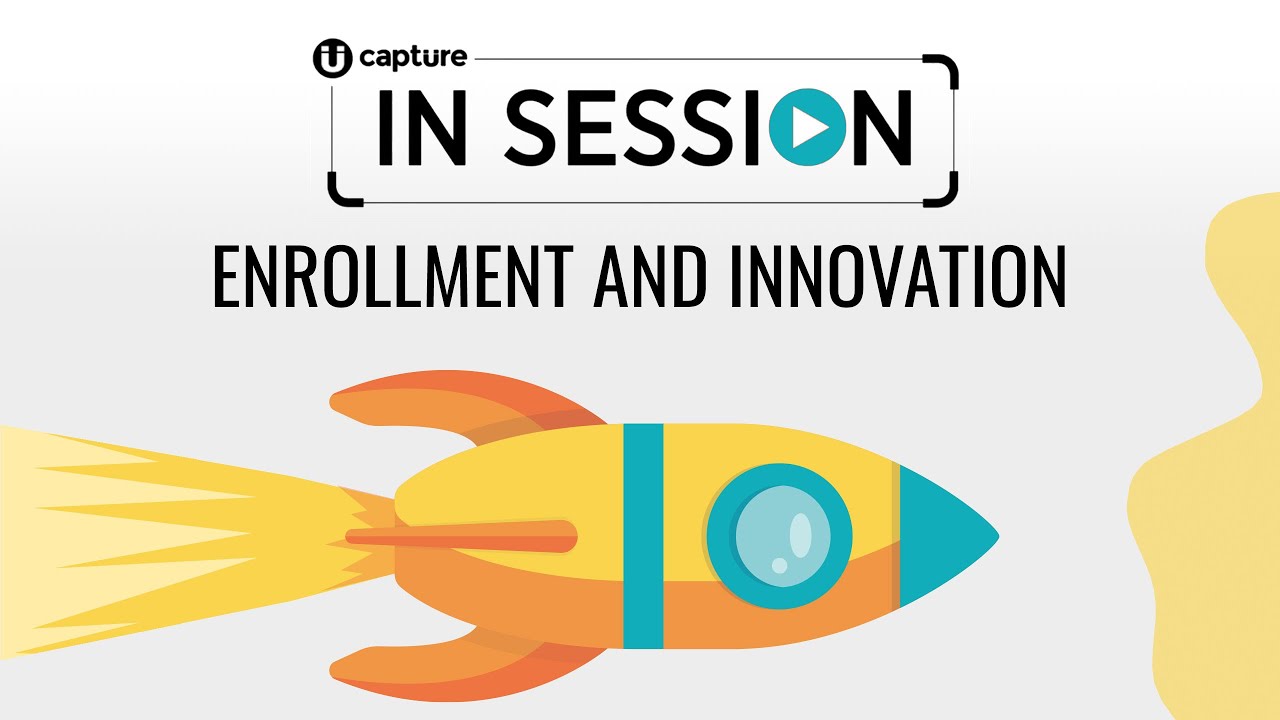 capture

IN SESSION

ENROLLMENT AND INNOVATION